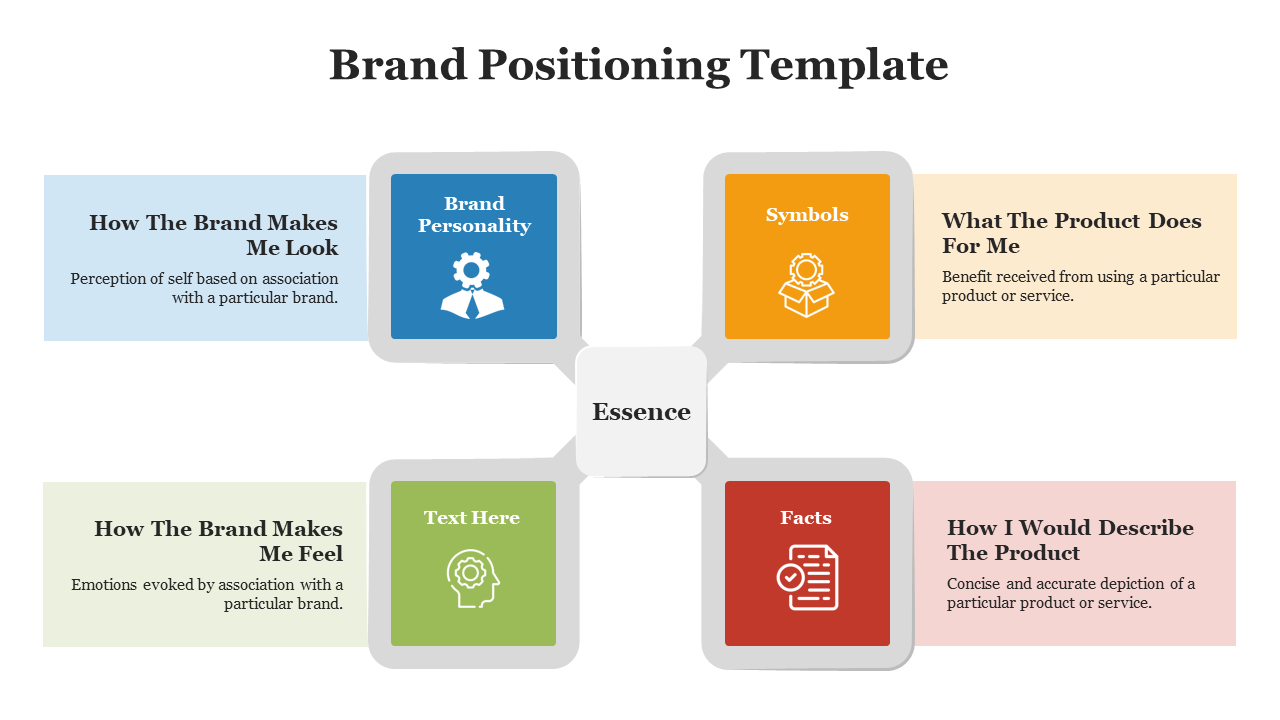 Brand Positioning Template

How The Brand Makes Me Look

Perception of self based on association with a particular brand.

Brand Personality

Symbols

What The Product Does For Me

Benefit received from using a particular product or service.

Essence

How The Brand Makes Me Feel

Emotions evoked by association with a particular brand.

Text Here

Facts

How I Would Describe The Product

Concise and accurate depiction of a particular product or service.